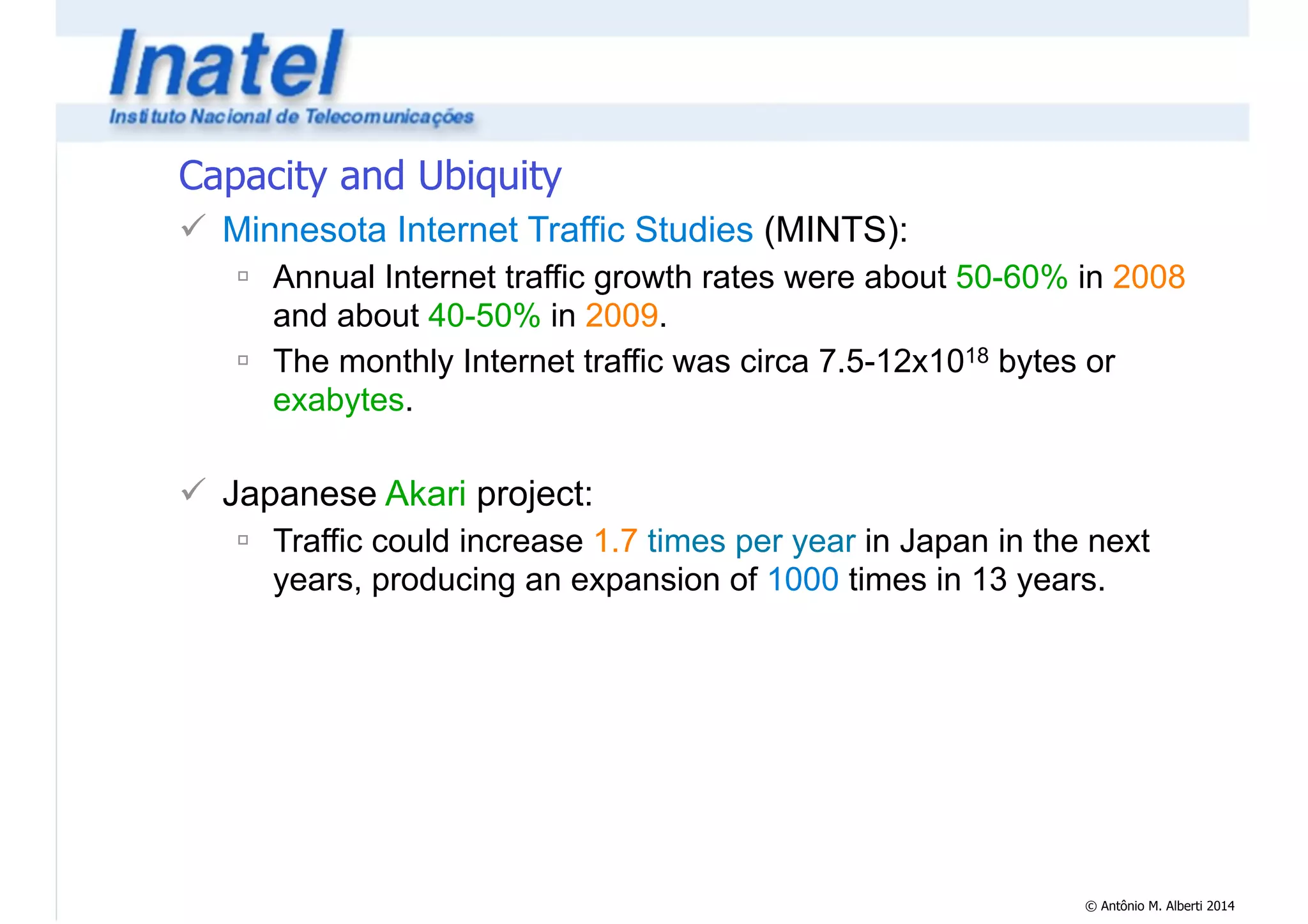 Inatel
Instituto Nacional de Telecomunicações

Capacity and Ubiquity

✓ Minnesota Internet Traffic Studies (MINTS):

▫ Annual Internet traffic growth rates were about 50-60% in 2008 and about 40-50% in 2009.

▫ The monthly Internet traffic was circa 7.5-12x$10^{18}$ bytes or exabytes.

✓ Japanese Akari project:

▫ Traffic could increase 1.7 times per year in Japan in the next years, producing an expansion of 1000 times in 13 years.

© Antônio M. Alberti 2014